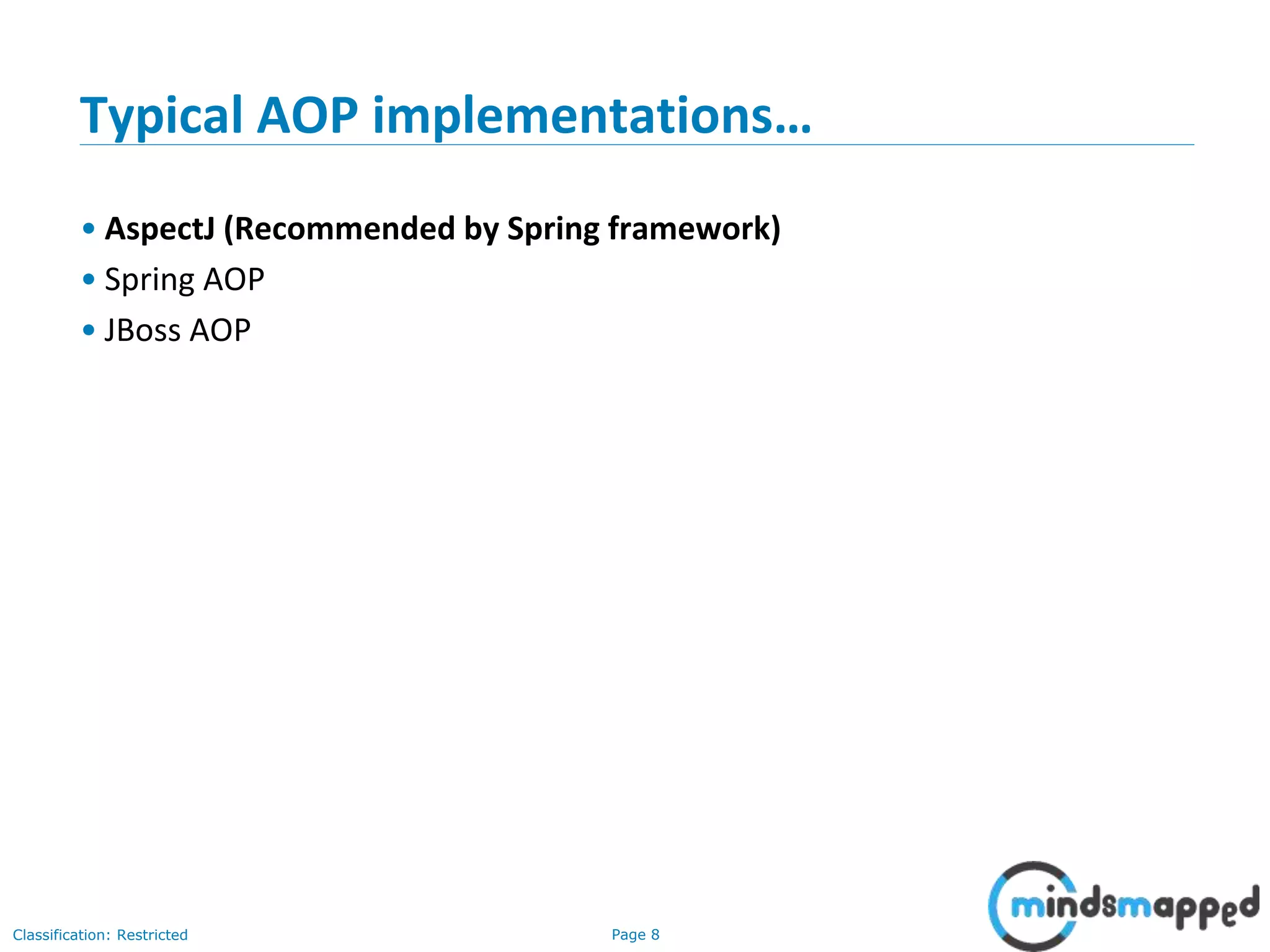 Typical AOP implementations…

• AspectJ (Recommended by Spring framework)
• Spring AOP
• JBoss AOP

Classification: Restricted

Page 8

mindsmapped